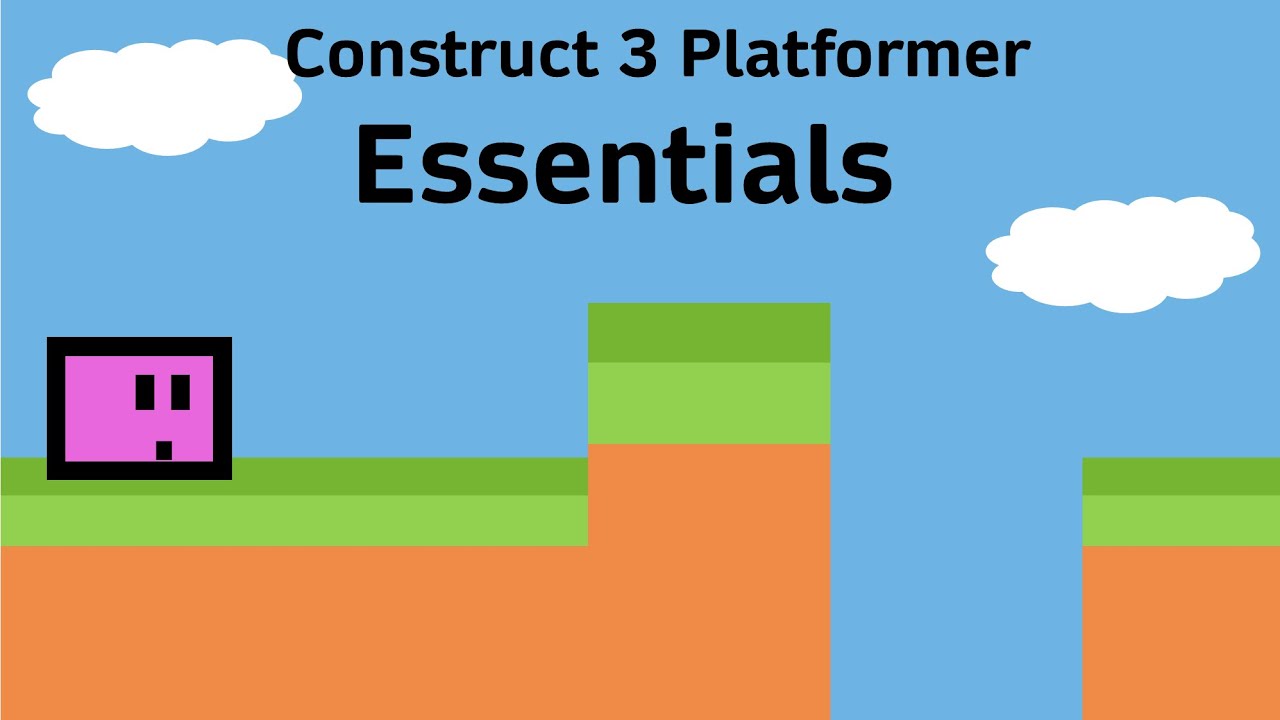 Construct 3 Platformer
Essentials